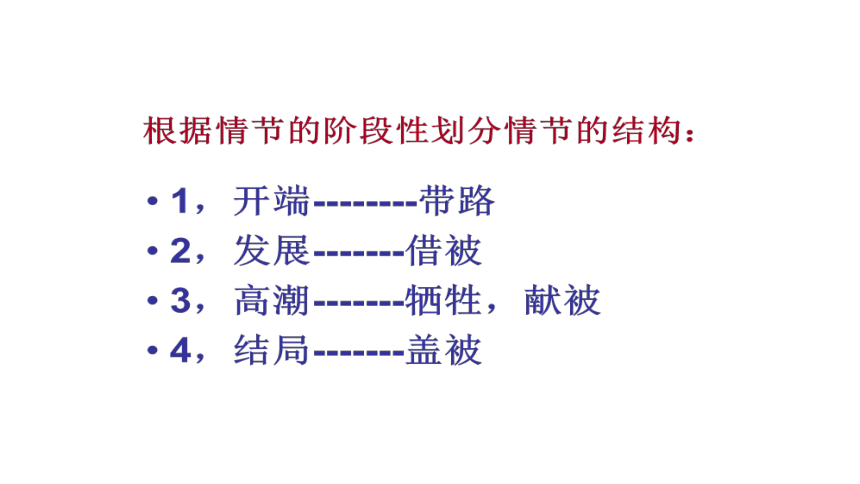 根据情节的阶段性划分情节的结构：

• 1，开端--------带路
• 2，发展-------借被
• 3，高潮-------牺牲，献被
• 4，结局-------盖被